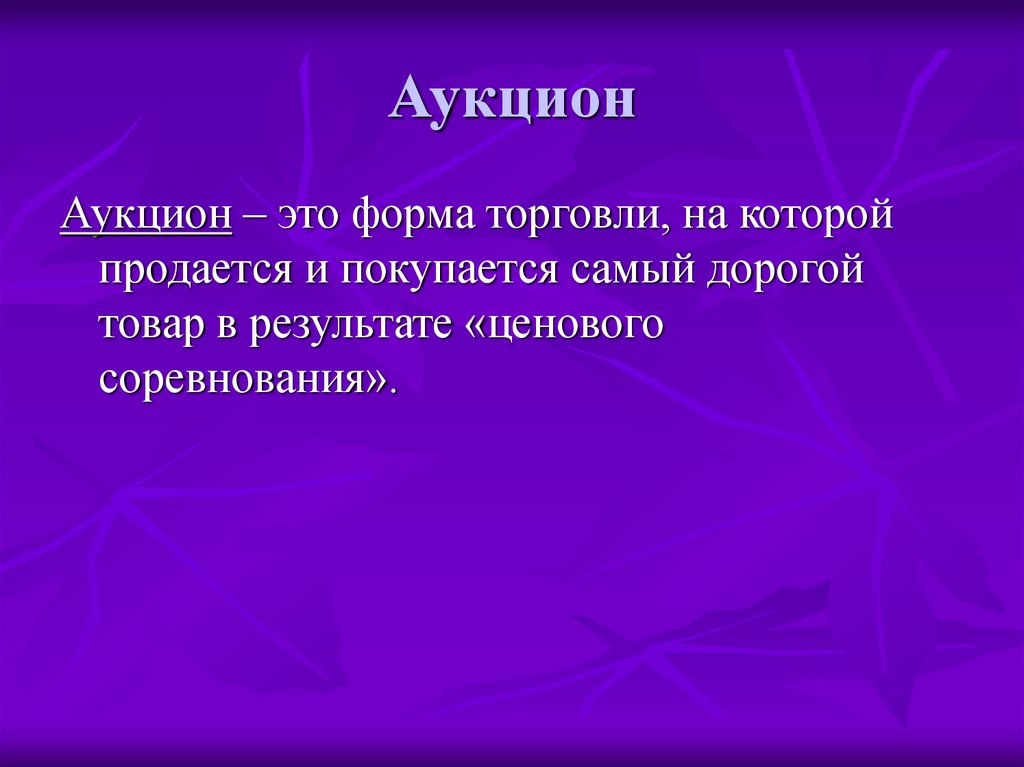 Аукцион

Аукцион – это форма торговли, на которой продается и покупается самый дорогой товар в результате «ценового соревнования».